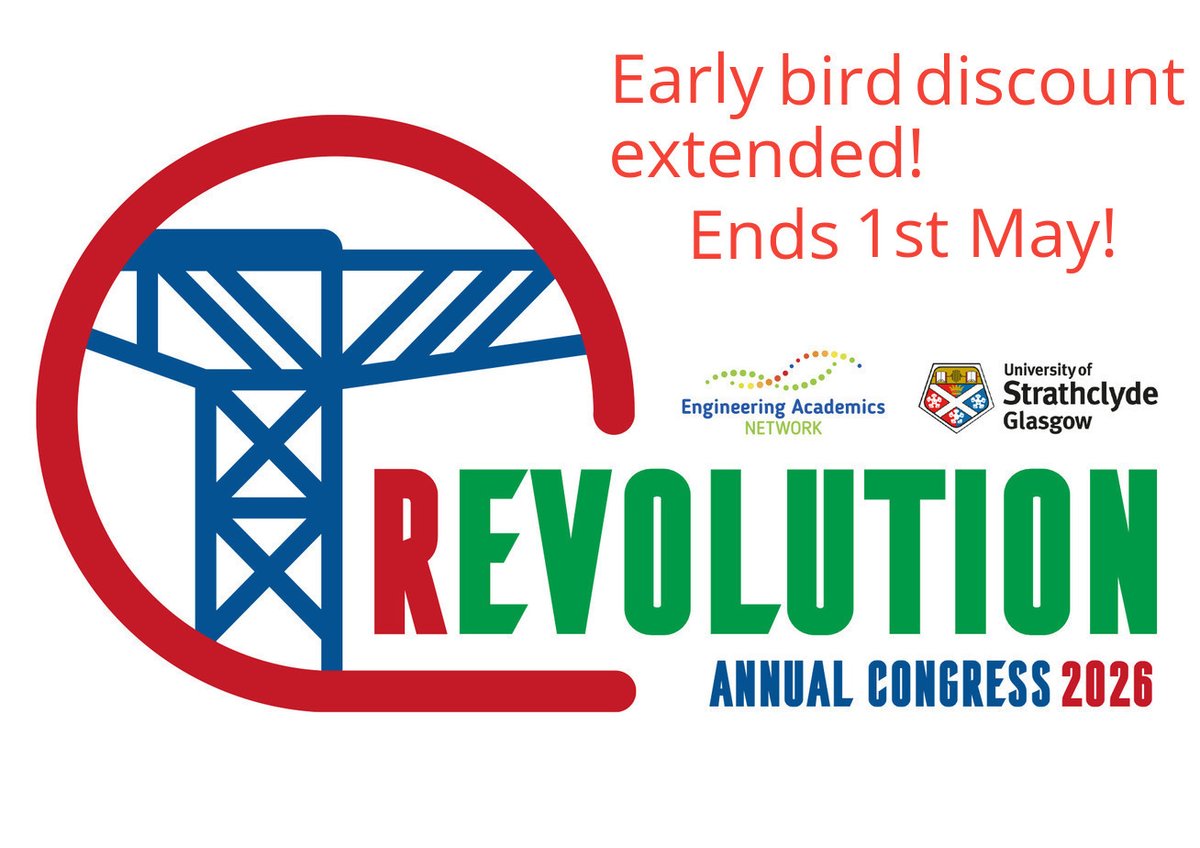 Early bird discount extended!
Ends 1st May!

Engineering Academics NETWORK

University of Strathclyde Glasgow

REVOLUTION

ANNUAL CONGRESS 2026